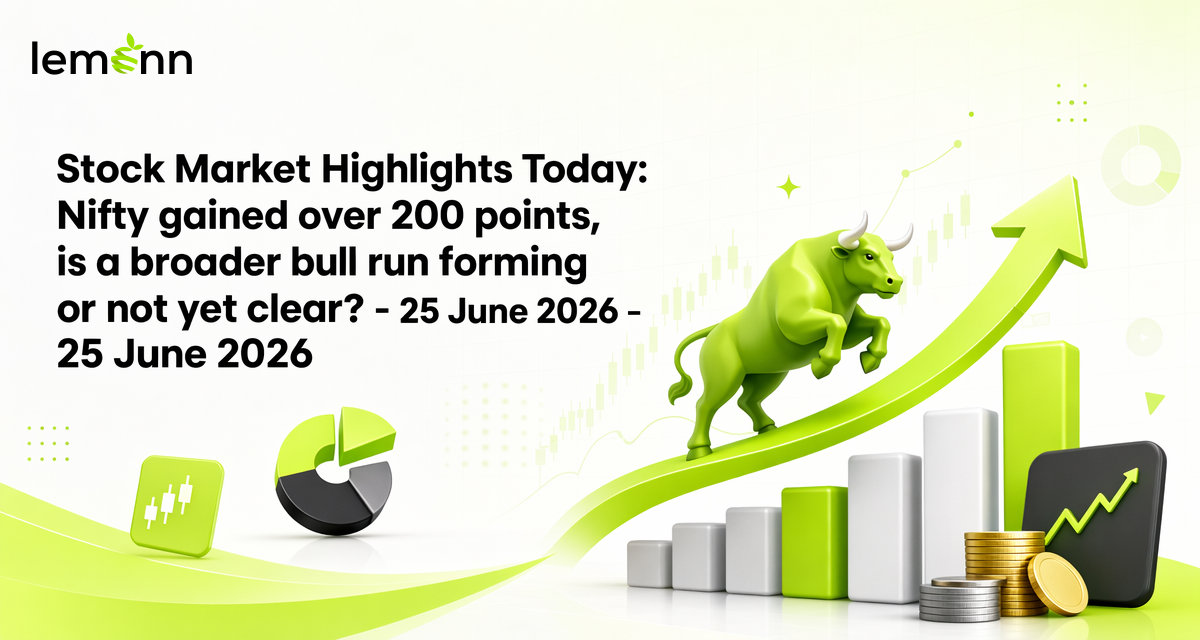 lemonn

Stock Market Highlights Today: Nifty gained over 200 points, is a broader bull run forming or not yet clear? - 25 June 2026 - 25 June 2026